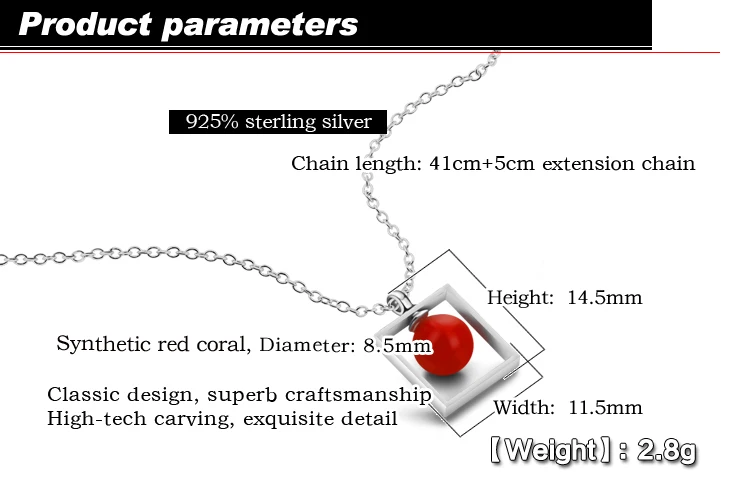 Product parameters

925% sterling silver

Chain length: 41cm+5cm extension chain

Height: 14.5mm

Synthetic red coral, Diameter: 8.5mm

Classic design, superb craftsmanship
High-tech carving, exquisite detail

Width: 11.5mm

【Weight】: 2.8g